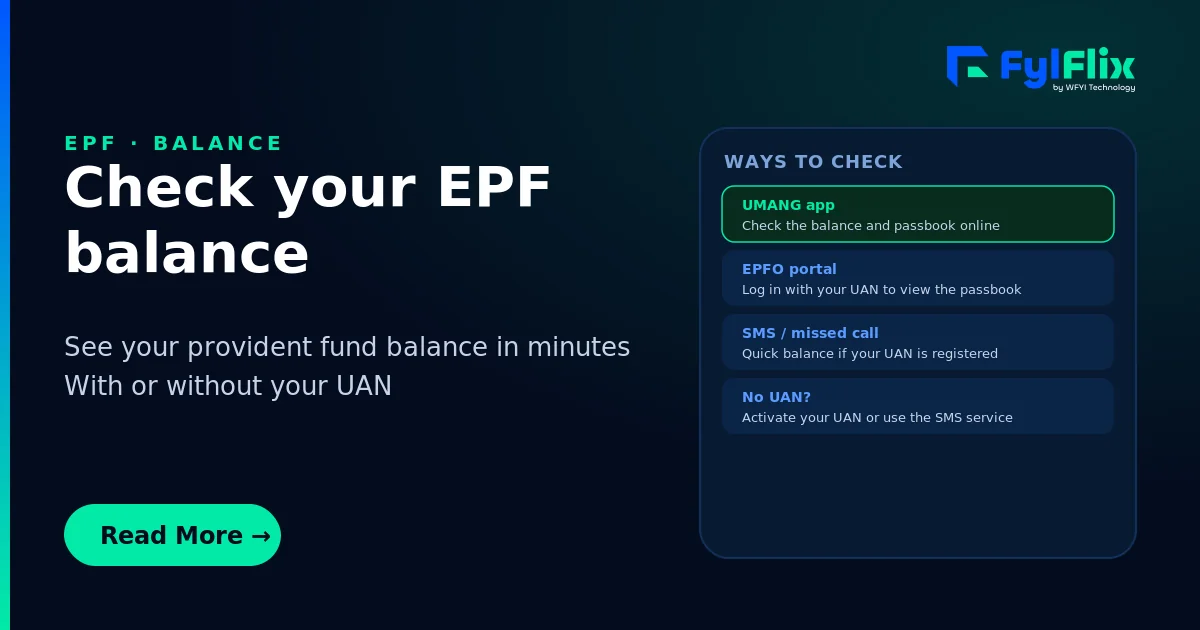 FylFlix
by WFYI Technology

EPF · BALANCE

Check your EPF balance

See your provident fund balance in minutes
With or without your UAN

Read More →

WAYS TO CHECK

UMANG app
Check the balance and passbook online

EPFO portal
Log in with your UAN to view the passbook

SMS / missed call
Quick balance if your UAN is registered

No UAN?
Activate your UAN or use the SMS service